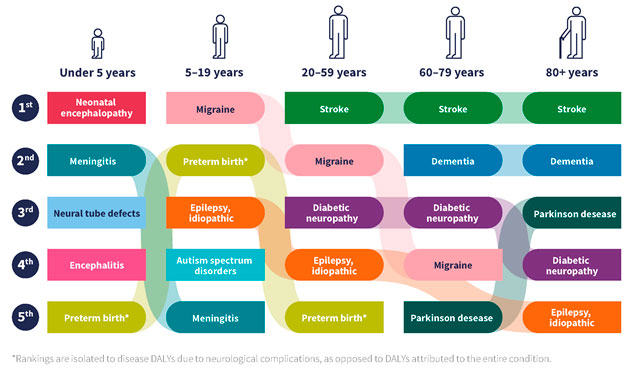 | | Under 5 years | 5–19 years | 20–59 years | 60–79 years | 80+ years |
|---|---|---|---|---|---|
| 1st | Neonatal encephalopathy | Migraine | Stroke | Stroke | Stroke |
| 2nd | Meningitis | Preterm birth* | Migraine | Dementia | Dementia |
| 3rd | Neural tube defects | Epilepsy, idiopathic | Diabetic neuropathy | Diabetic neuropathy | Parkinson desease |
| 4th | Encephalitis | Autism spectrum disorders | Epilepsy, idiopathic | Migraine | Diabetic neuropathy |
| 5th | Preterm birth* | Meningitis | Preterm birth* | Parkinson desease | Epilepsy, idiopathic |

*Rankings are isolated to disease DALYs due to neurological complications, as opposed to DALYs attributed to the entire condition.